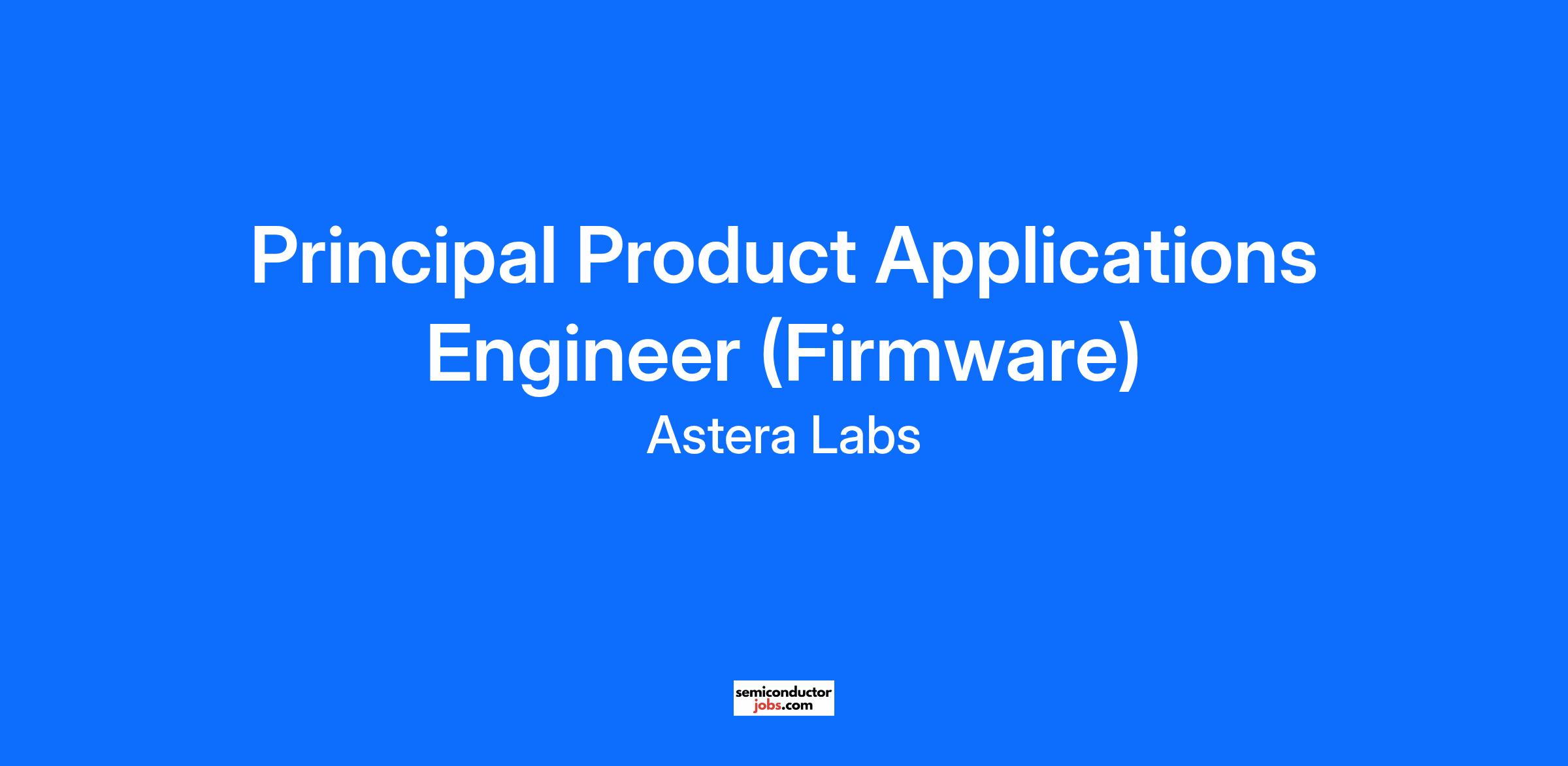 Principal Product Applications Engineer (Firmware)

Astera Labs

semiconductor
jobs.com